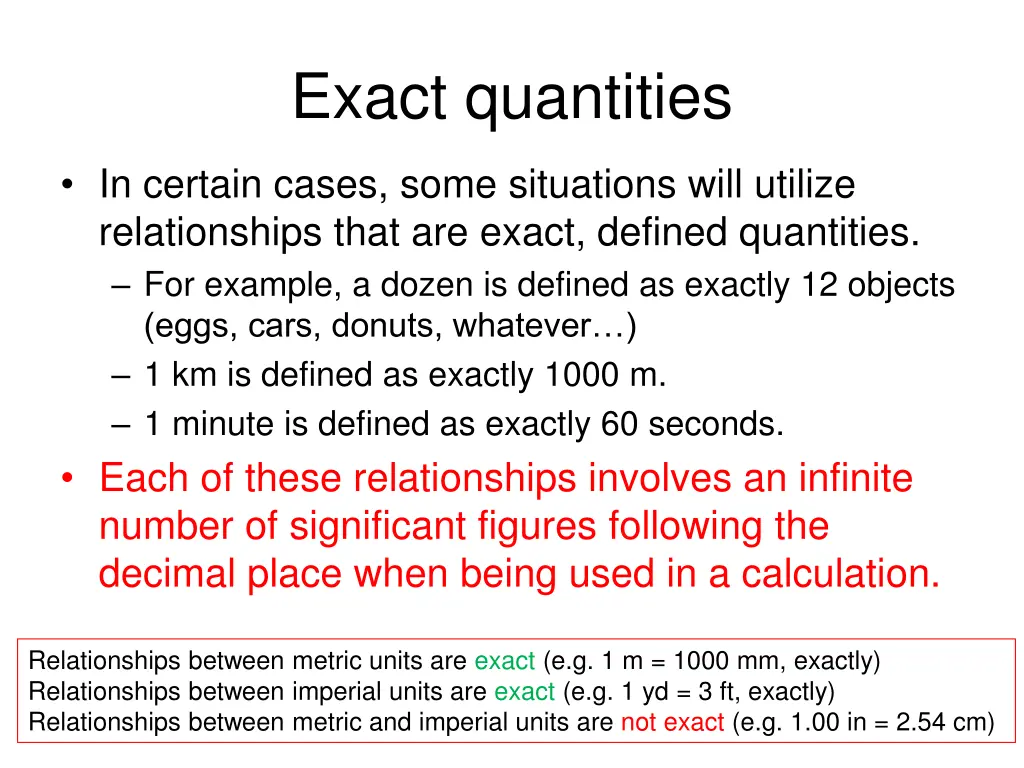 Exact quantities

• In certain cases, some situations will utilize relationships that are exact, defined quantities.
– For example, a dozen is defined as exactly 12 objects (eggs, cars, donuts, whatever…)
– 1 km is defined as exactly 1000 m.
– 1 minute is defined as exactly 60 seconds.
• Each of these relationships involves an infinite number of significant figures following the decimal place when being used in a calculation.

Relationships between metric units are exact (e.g. 1 m = 1000 mm, exactly)
Relationships between imperial units are exact (e.g. 1 yd = 3 ft, exactly)
Relationships between metric and imperial units are not exact (e.g. 1.00 in = 2.54 cm)